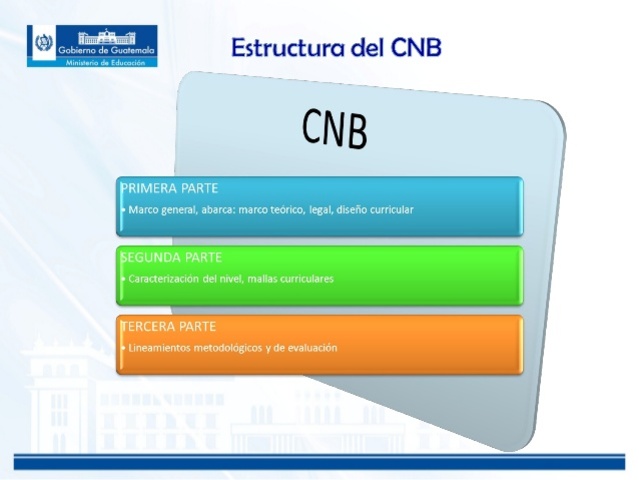 Gobierno de Guatemala
Ministerio de Educación

Estructura del CNB

CNB

PRIMERA PARTE
• Marco general, abarca: marco teórico, legal, diseño curricular

SEGUNDA PARTE
• Caracterización del nivel, mallas curriculares

TERCERA PARTE
• Lineamientos metodológicos y de evaluación